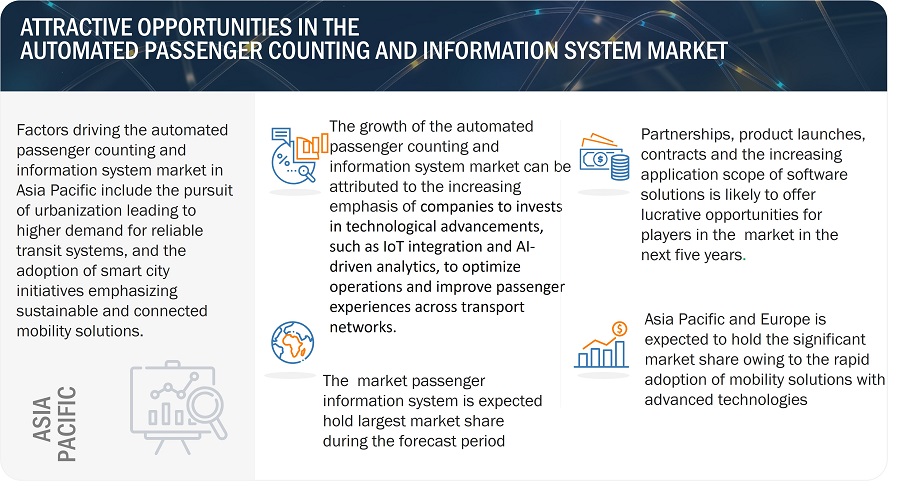 ATTRACTIVE OPPORTUNITIES IN THE AUTOMATED PASSENGER COUNTING AND INFORMATION SYSTEM MARKET

Factors driving the automated passenger counting and information system market in Asia Pacific include the pursuit of urbanization leading to higher demand for reliable transit systems, and the adoption of smart city initiatives emphasizing sustainable and connected mobility solutions.

ASIA PACIFIC

The growth of the automated passenger counting and information system market can be attributed to the increasing emphasis of companies to invests in technological advancements, such as IoT integration and AI-driven analytics, to optimize operations and improve passenger experiences across transport networks.

The market passenger information system is expected hold largest market share during the forecast period

Partnerships, product launches, contracts and the increasing application scope of software solutions is likely to offer lucrative opportunities for players in the market in the next five years.

Asia Pacific and Europe is expected to hold the significant market share owing to the rapid adoption of mobility solutions with advanced technologies